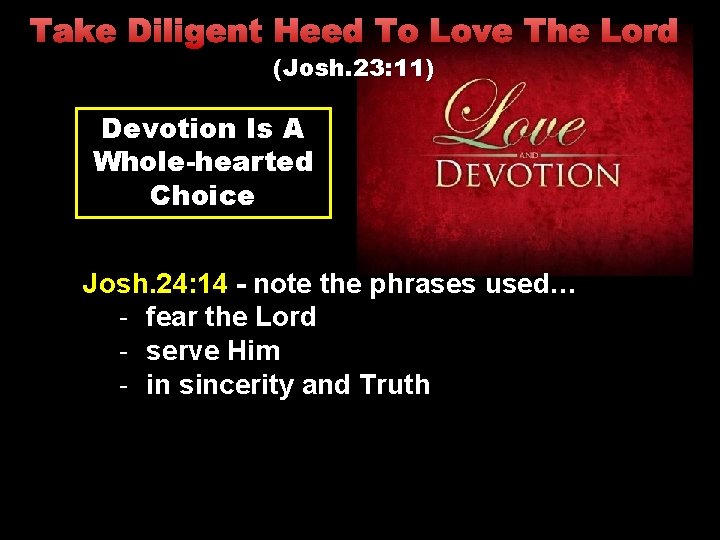 Take Diligent Heed To Love The Lord
(Josh.23:11)

Devotion Is A Whole-hearted Choice

Love
AND
DEVOTION

Josh.24:14 - note the phrases used…
- fear the Lord
- serve Him
- in sincerity and Truth